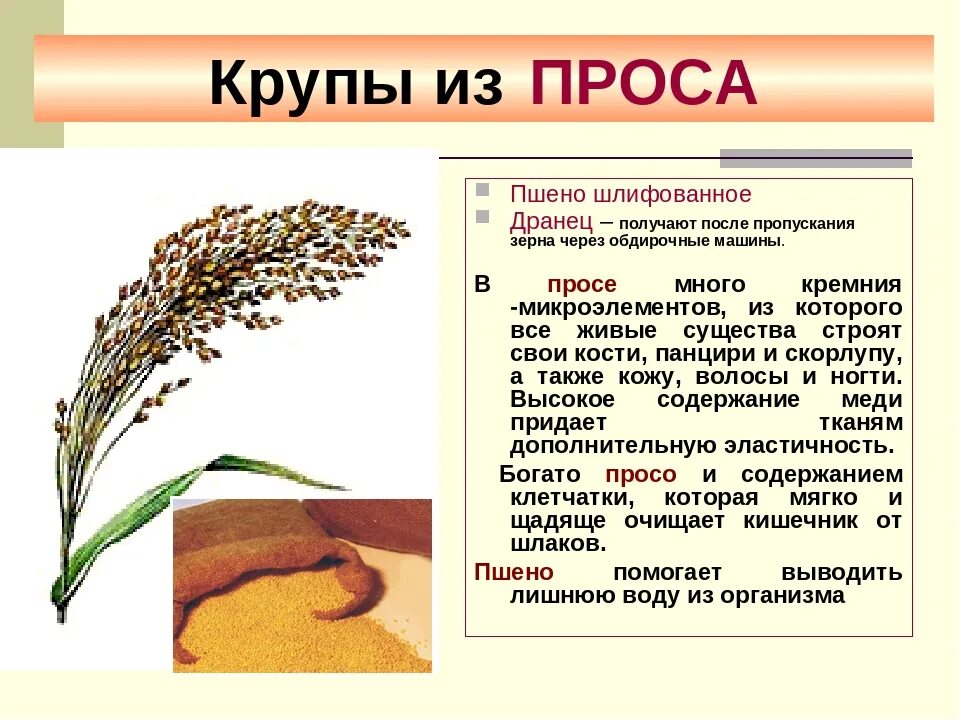 Крупы из ПРОСА

Пшено шлифованное
Дранец – получают после пропускания зерна через обдирочные машины.

В просе много кремния -микроэлементов, из которого все живые существа строят свои кости, панцири и скорлупу, а также кожу, волосы и ногти. Высокое содержание меди придает тканям дополнительную эластичность.

Богато просо и содержанием клетчатки, которая мягко и щадяще очищает кишечник от шлаков.

Пшено помогает выводить лишнюю воду из организма